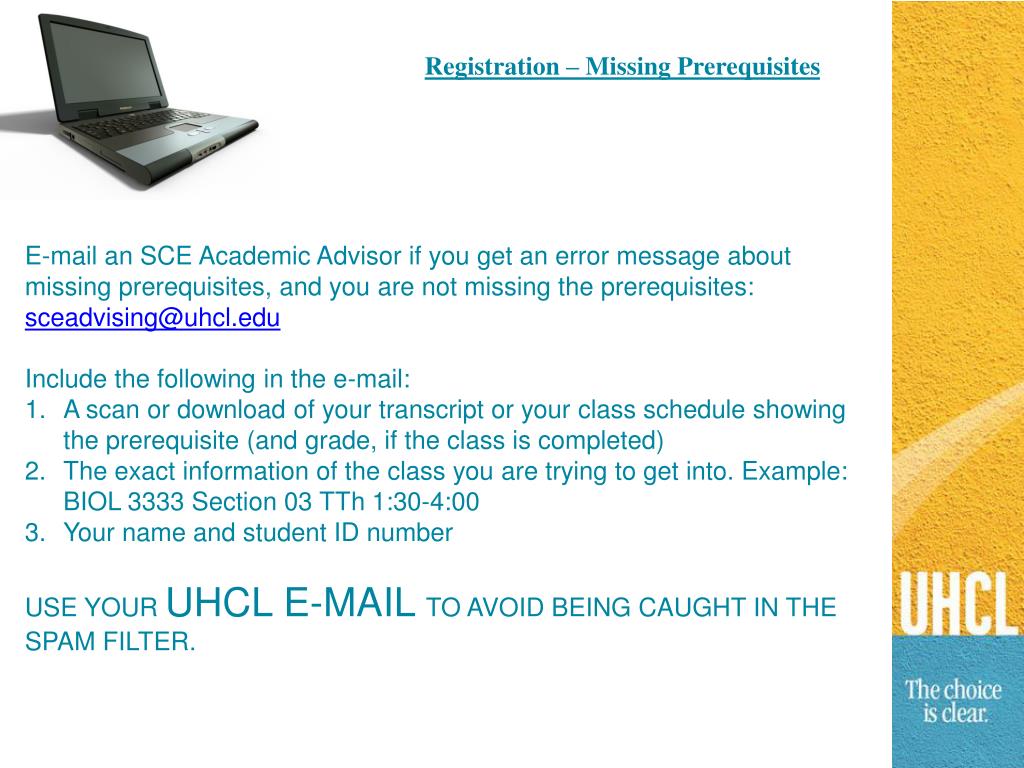 Registration – Missing Prerequisites

E-mail an SCE Academic Advisor if you get an error message about missing prerequisites, and you are not missing the prerequisites: sceadvising@uhcl.edu

Include the following in the e-mail:
1. A scan or download of your transcript or your class schedule showing the prerequisite (and grade, if the class is completed)
2. The exact information of the class you are trying to get into. Example: BIOL 3333 Section 03 TTh 1:30-4:00
3. Your name and student ID number

USE YOUR UHCL E-MAIL TO AVOID BEING CAUGHT IN THE SPAM FILTER.

UHCL

The choice is clear.